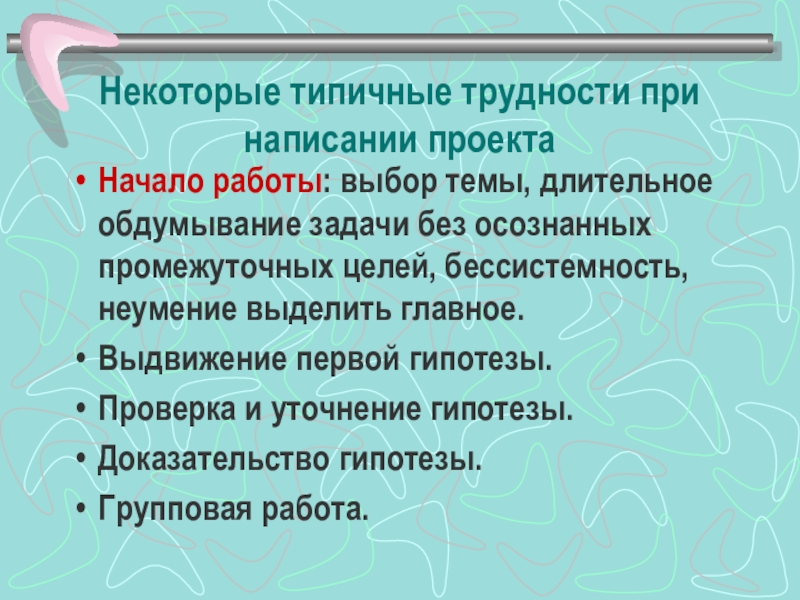 Некоторые типичные трудности при написании проекта

• Начало работы: выбор темы, длительное обдумывание задачи без осознанных промежуточных целей, бессистемность, неумение выделить главное.
• Выдвижение первой гипотезы.
• Проверка и уточнение гипотезы.
• Доказательство гипотезы.
• Групповая работа.